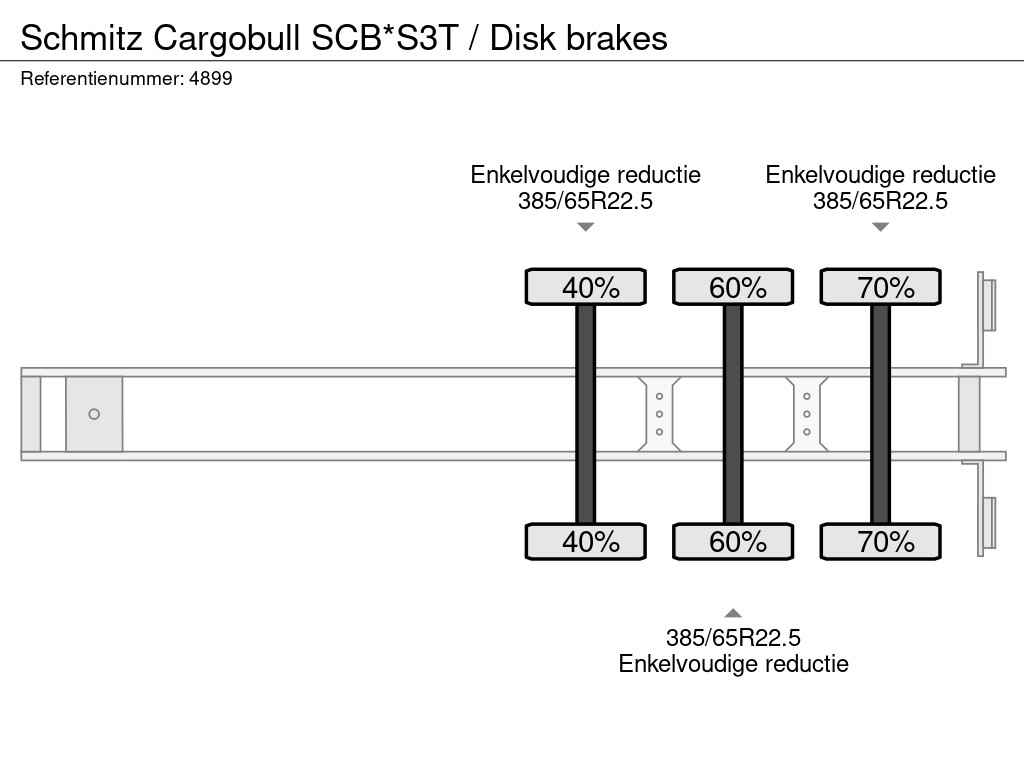 Schmitz Cargobull SCB*S3T / Disk brakes
Referentienummer: 4899

Enkelvoudige reductie
385/65R22.5

Enkelvoudige reductie
385/65R22.5

40%
60%
70%

40%
60%
70%

385/65R22.5
Enkelvoudige reductie